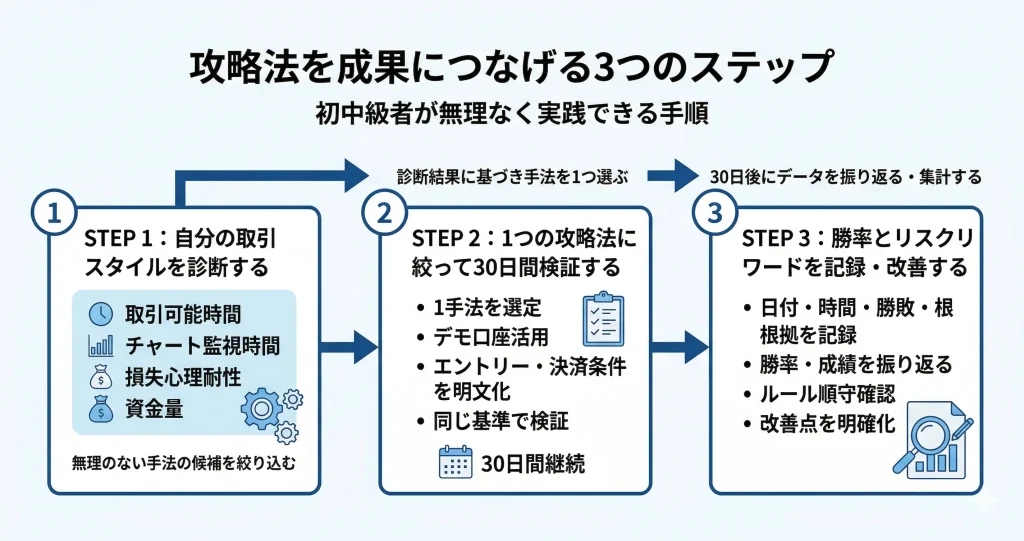 攻略法を成果につなげる3つのステップ
初中級者が無理なく実践できる手順

診断結果に基づき手法を1つ選ぶ

30日後にデータを振り返る・集計する

1
STEP 1：自分の取引スタイルを診断する
取引可能時間
チャート監視時間
損失心理耐性
資金量
無理のない手法の候補を絞り込む

2
STEP 2：1つの攻略法に絞って30日間検証する
• 1手法を選定
• デモ口座活用
• エントリー・決済条件を明文化
• 同じ基準で検証
30日間継続

3
STEP 3：勝率とリスクリワードを記録・改善する
• 日付・時間・勝敗・根根拠を記録
• 勝率・成績を振り返る
• ルール順守確認
• 改善点を明確化